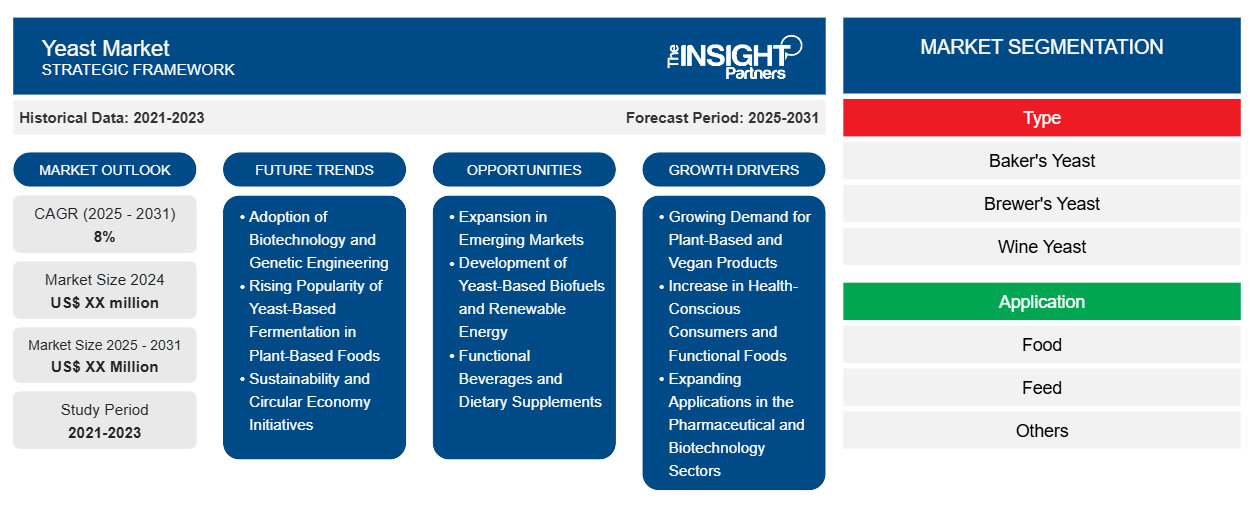 Yeast Market
STRATEGIC FRAMEWORK

The INSIGHT Partners

Historical Data: 2021-2023

Forecast Period: 2025-2031

MARKET OUTLOOK

CAGR (2025 - 2031)
8%

Market Size 2024
US$ XX million

Market Size 2025 - 2031
US$ XX Million

Study Period
2021-2023

FUTURE TRENDS

• Adoption of Biotechnology and Genetic Engineering
• Rising Popularity of Yeast-Based Fermentation in Plant-Based Foods
• Sustainability and Circular Economy Initiatives

OPPORTUNITIES

• Expansion in Emerging Markets
• Development of Yeast-Based Biofuels and Renewable Energy
• Functional Beverages and Dietary Supplements

GROWTH DRIVERS

• Growing Demand for Plant-Based and Vegan Products
• Increase in Health-Conscious Consumers and Functional Foods
• Expanding Applications in the Pharmaceutical and Biotechnology Sectors

MARKET SEGMENTATION

Type

Baker's Yeast

Brewer's Yeast

Wine Yeast

Application

Food

Feed

Others